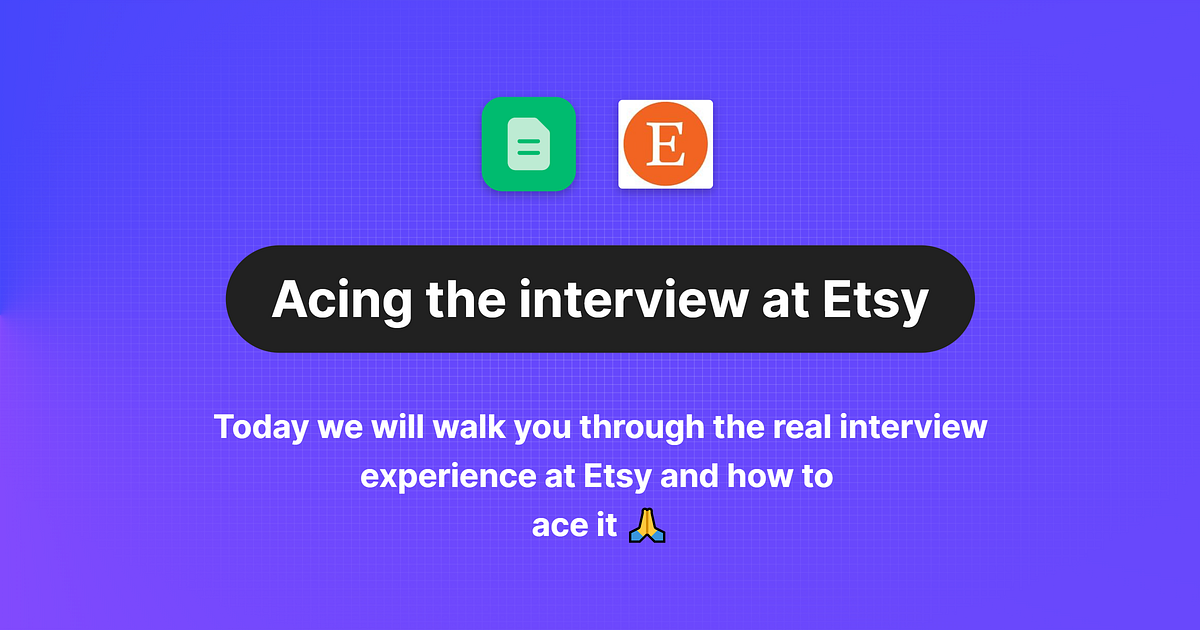 E

Acing the interview at Etsy

Today we will walk you through the real interview experience at Etsy and how to ace it 🙏